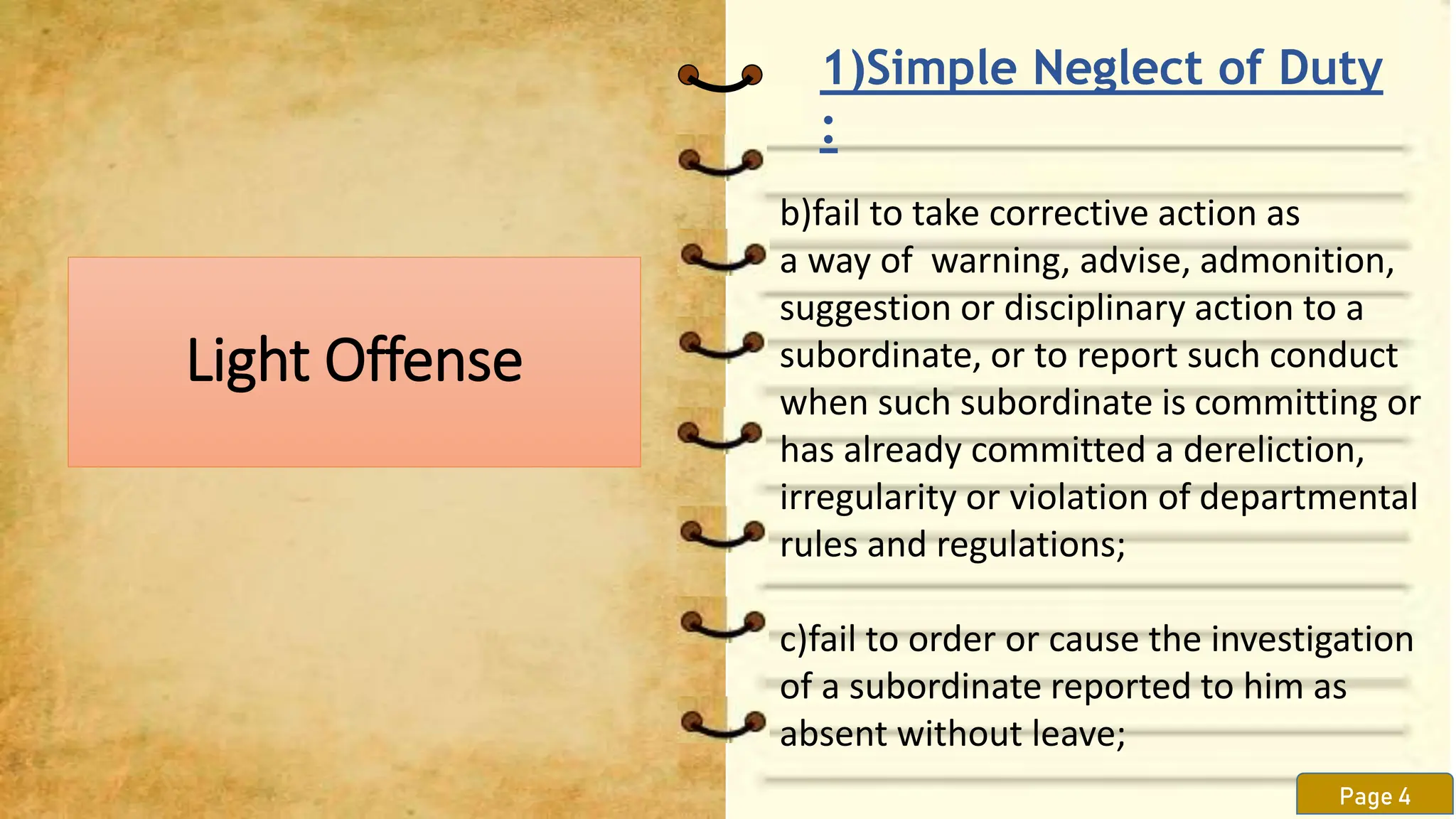 Light Offense

1)Simple Neglect of Duty :

b)fail to take corrective action as a way of warning, advise, admonition, suggestion or disciplinary action to a subordinate, or to report such conduct when such subordinate is committing or has already committed a dereliction, irregularity or violation of departmental rules and regulations;

c)fail to order or cause the investigation of a subordinate reported to him as absent without leave;

Page 4